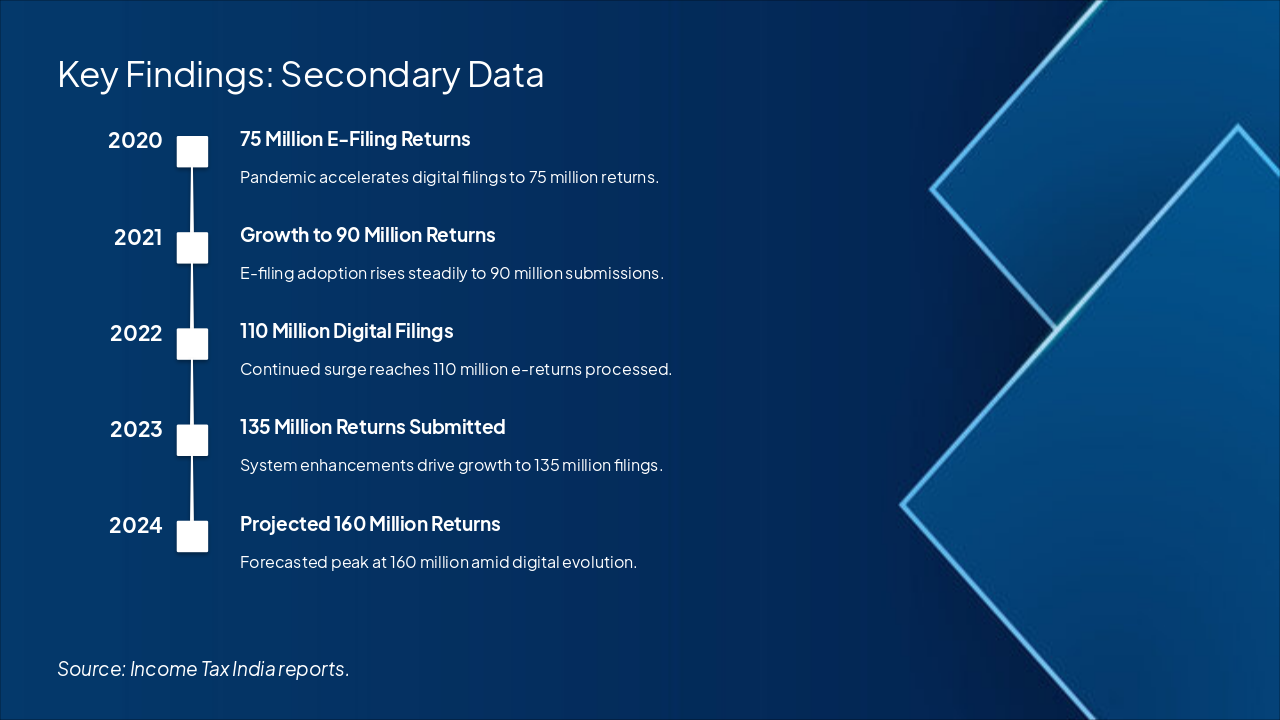 Key Findings: Secondary Data

2020
75 Million E-Filing Returns
Pandemic accelerates digital filings to 75 million returns.

2021
Growth to 90 Million Returns
E-filing adoption rises steadily to 90 million submissions.

2022
110 Million Digital Filings
Continued surge reaches 110 million e-returns processed.

2023
135 Million Returns Submitted
System enhancements drive growth to 135 million filings.

2024
Projected 160 Million Returns
Forecasted peak at 160 million amid digital evolution.

Source: Income Tax India reports.